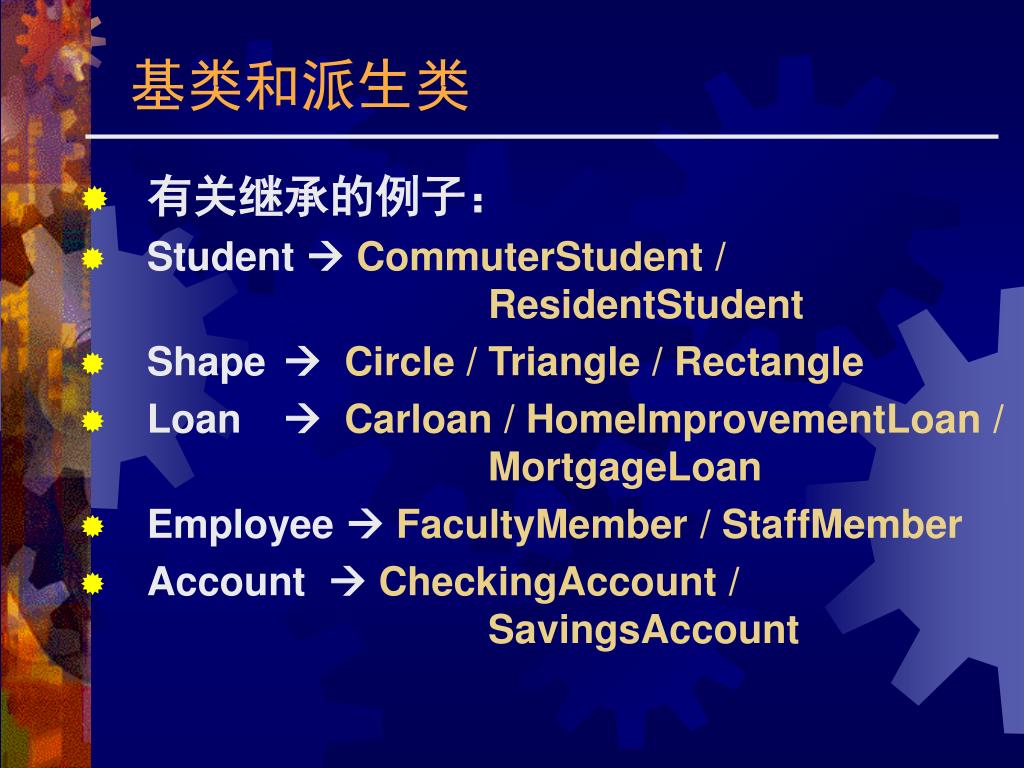 基类和派生类

有关继承的例子：

Student → CommuterStudent / ResidentStudent

Shape → Circle / Triangle / Rectangle

Loan → Carloan / HomeImprovementLoan / MortgageLoan

Employee → FacultyMember / StaffMember

Account → CheckingAccount / SavingsAccount